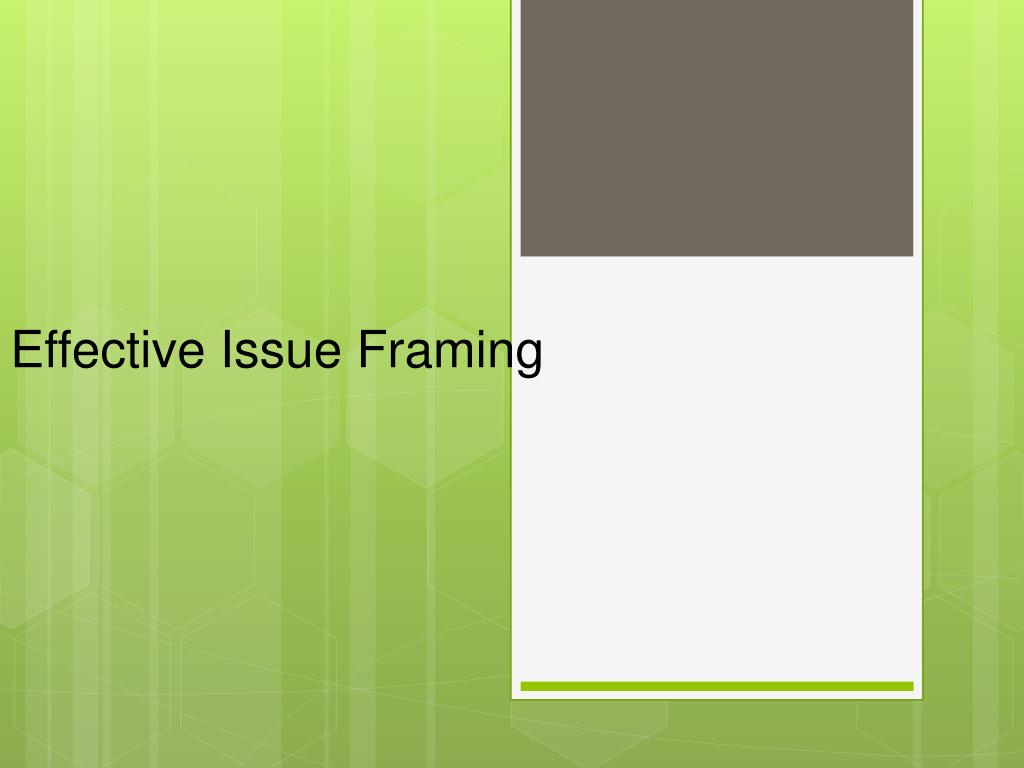 Effective Issue Framing